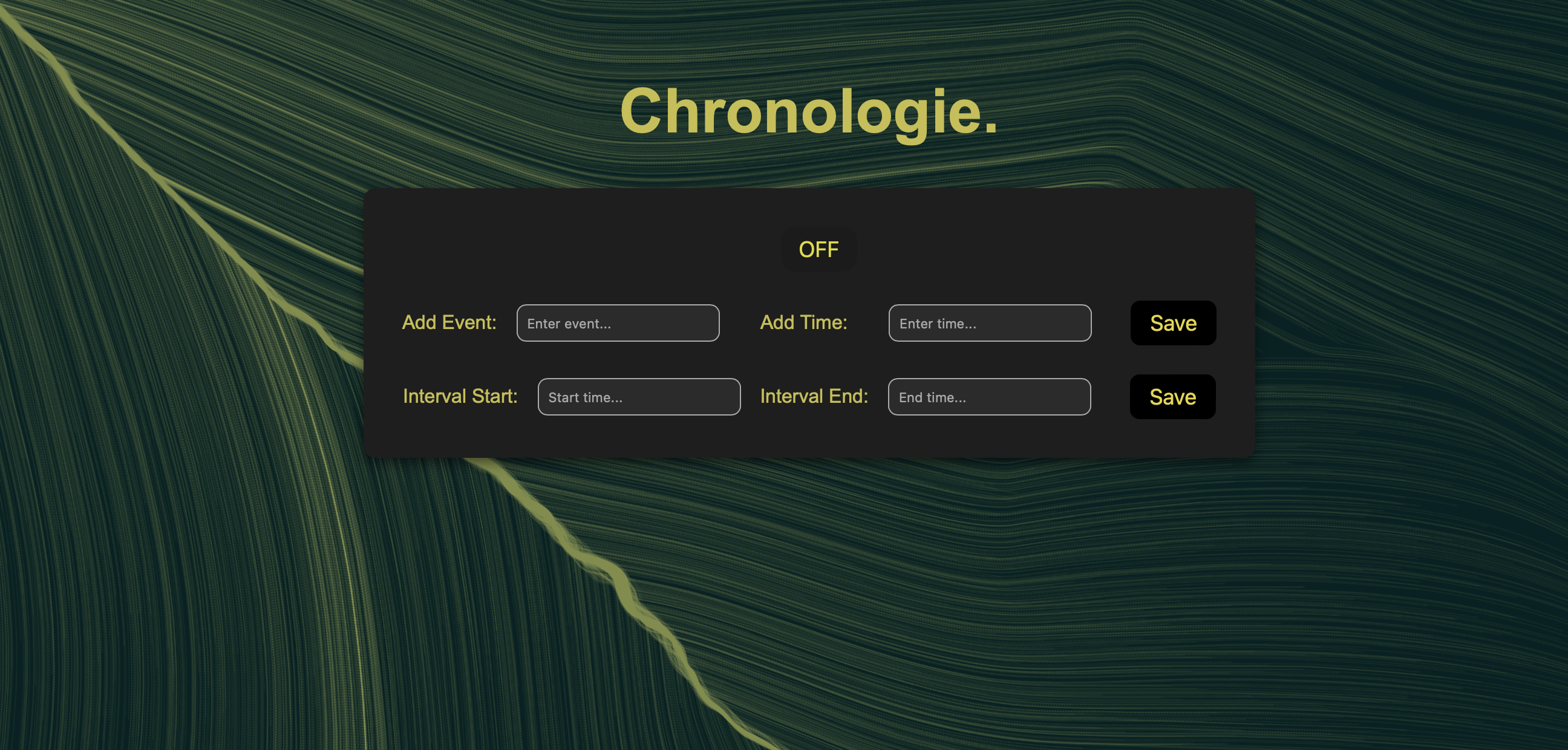 Chronologie.

OFF

Add Event: Enter event... Add Time: Enter time... Save

Interval Start: Start time... Interval End: End time... Save